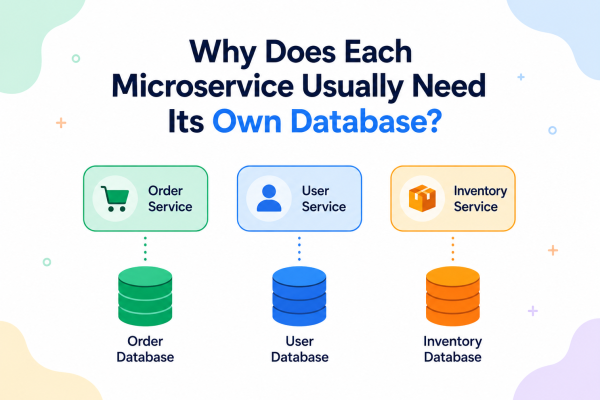 Why Does Each Microservice Usually Need Its Own Database?

Order Service

User Service

Inventory Service

Order Database

User Database

Inventory Database